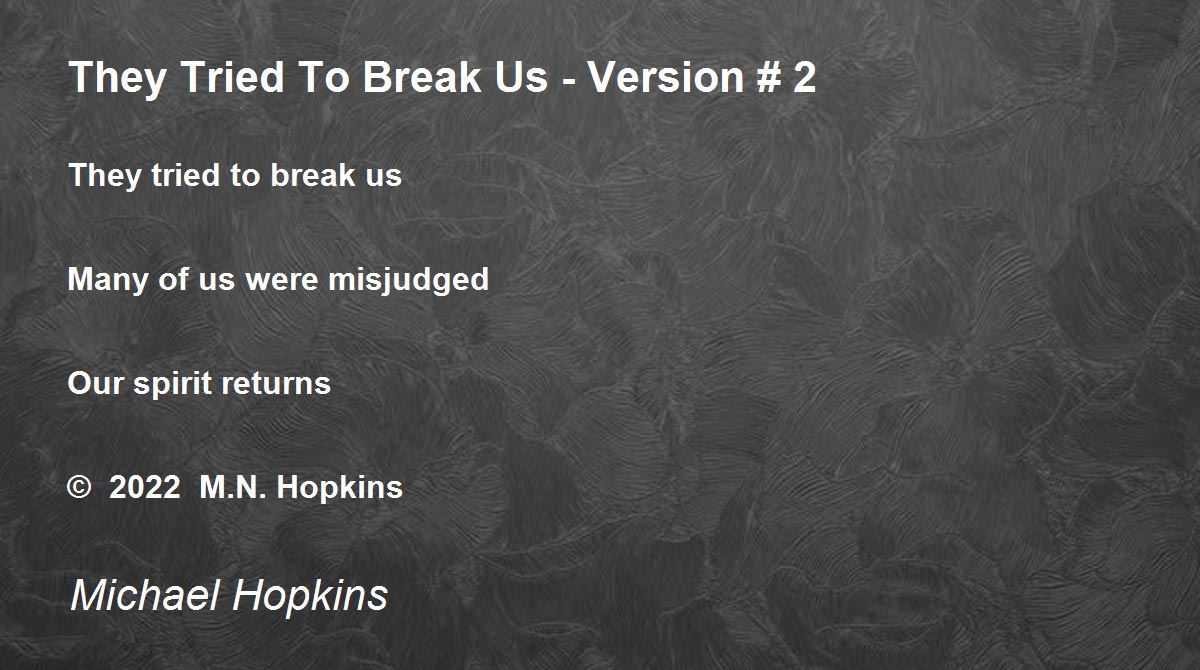 They Tried To Break Us - Version # 2

They tried to break us

Many of us were misjudged

Our spirit returns

© 2022 M.N. Hopkins

Michael Hopkins